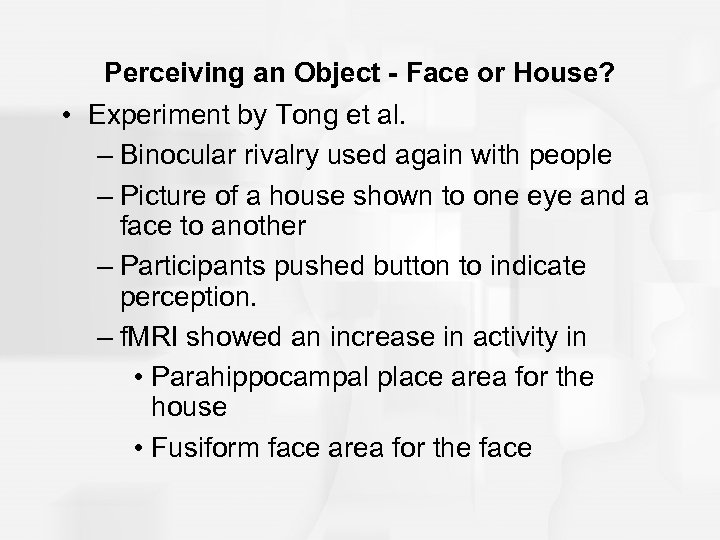 Perceiving an Object - Face or House?

• Experiment by Tong et al.

– Binocular rivalry used again with people

– Picture of a house shown to one eye and a face to another

– Participants pushed button to indicate perception.

– fMRI showed an increase in activity in

• Parahippocampal place area for the house

• Fusiform face area for the face